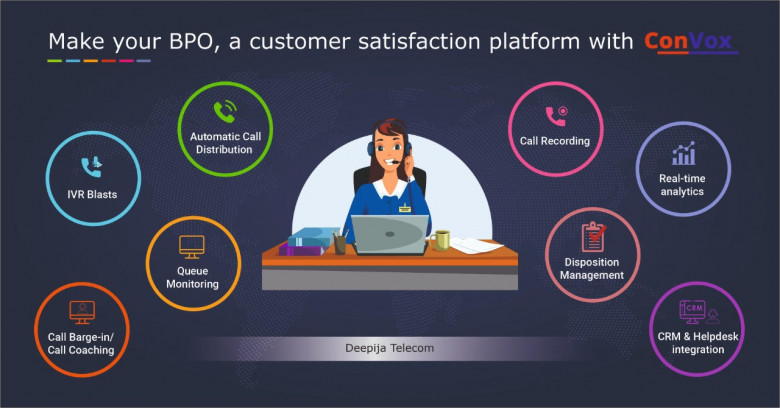 Make your BPO, a customer satisfaction platform with ConVox

Automatic Call Distribution

IVR Blasts

Queue Monitoring

Call Barge-in/ Call Coaching

Call Recording

Real-time analytics

Disposition Management

CRM

CRM & Helpdesk integration

Deepija Telecom